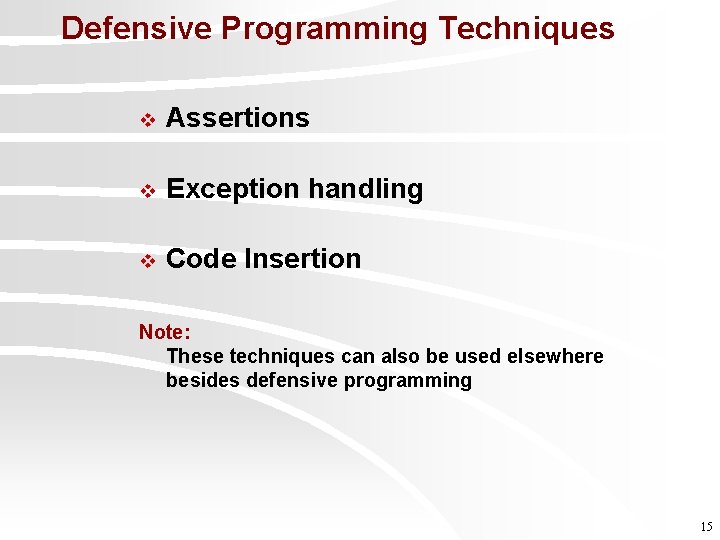 Defensive Programming Techniques

❖ Assertions

❖ Exception handling

❖ Code Insertion

Note:
These techniques can also be used elsewhere besides defensive programming

15